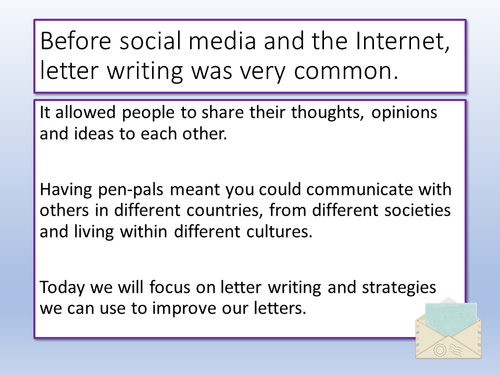 Before social media and the Internet, letter writing was very common.

It allowed people to share their thoughts, opinions and ideas to each other.

Having pen-pals meant you could communicate with others in different countries, from different societies and living within different cultures.

Today we will focus on letter writing and strategies we can use to improve our letters.